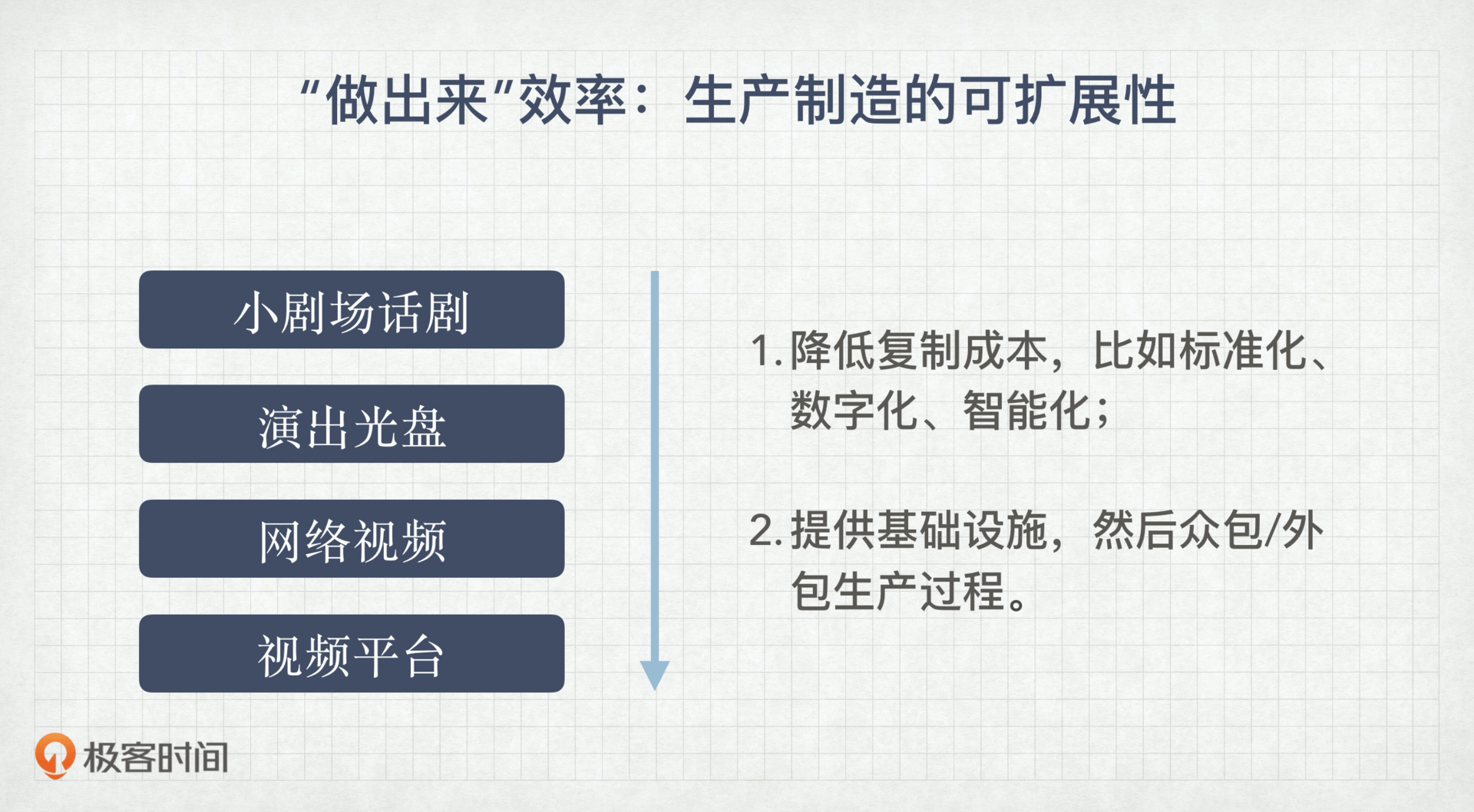 “做出来”效率：生产制造的可扩展性

小剧场话剧

演出光盘

网络视频

视频平台

1. 降低复制成本，比如标准化、数字化、智能化；

2. 提供基础设施，然后众包/外包生产过程。

极客时间